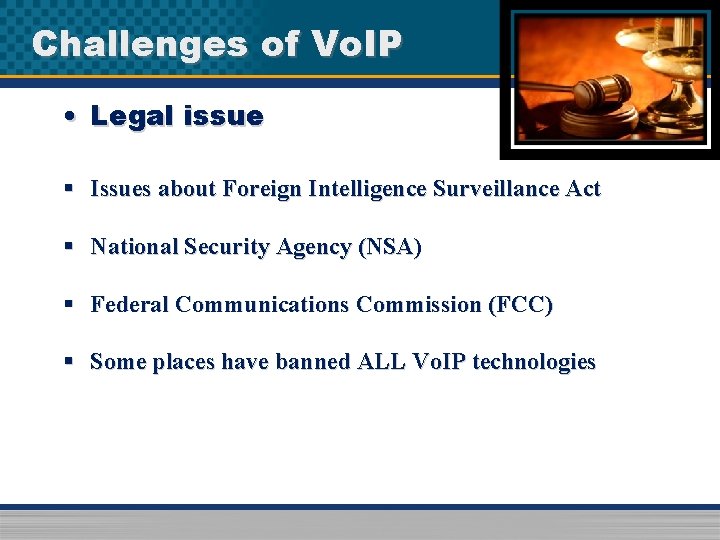 Challenges of VoIP

• Legal issue

▪ Issues about Foreign Intelligence Surveillance Act

▪ National Security Agency (NSA)

▪ Federal Communications Commission (FCC)

▪ Some places have banned ALL VoIP technologies